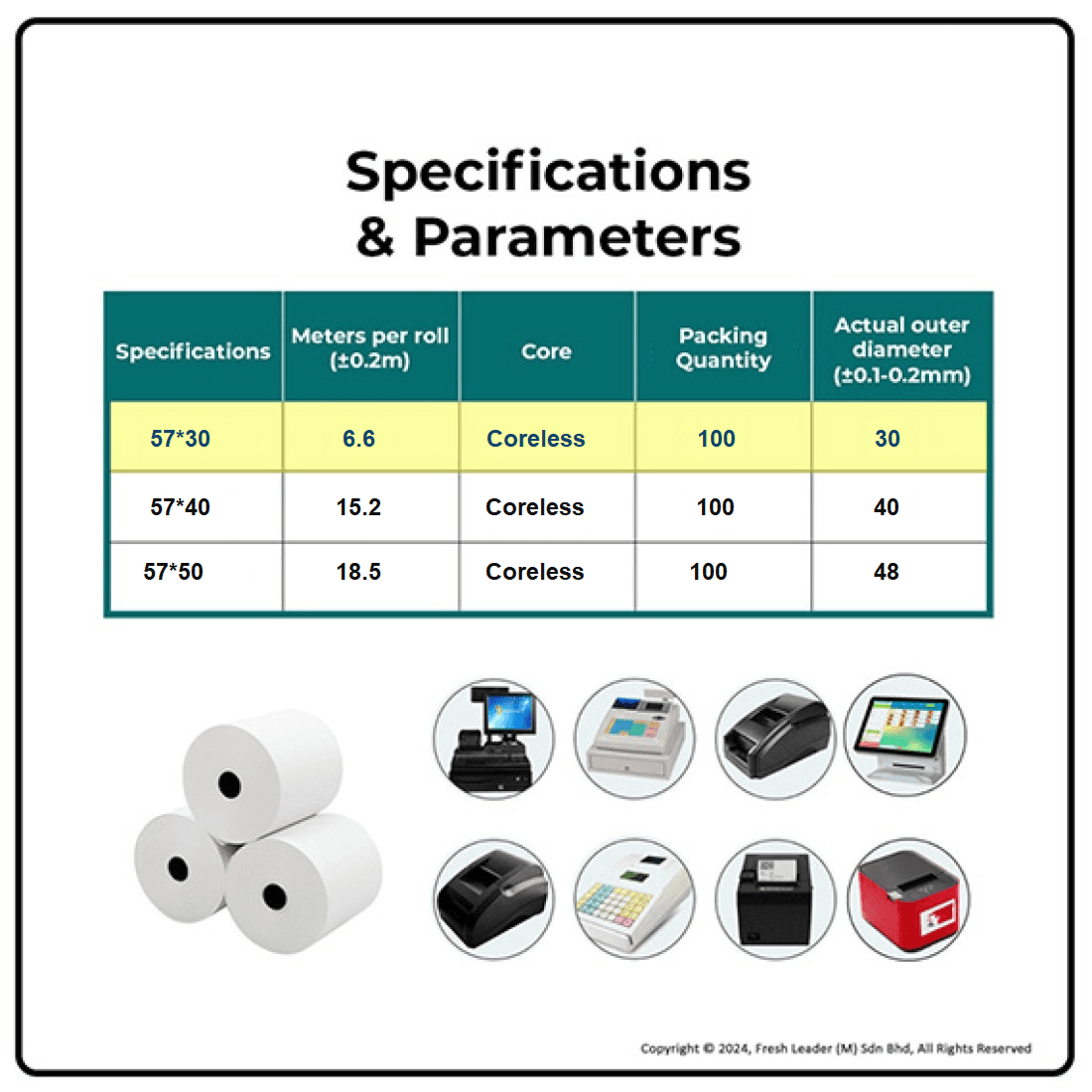 Specifications & Parameters

| Specifications | Meters per roll (±0.2m) | Core | Packing Quantity | Actual outer diameter (±0.1-0.2mm) |
|---|---|---|---|---|
| 57*30 | 6.6 | Coreless | 100 | 30 |
| 57*40 | 15.2 | Coreless | 100 | 40 |
| 57*50 | 18.5 | Coreless | 100 | 48 |

Copyright © 2024, Fresh Leader (M) Sdn Bhd, All Rights Reserved